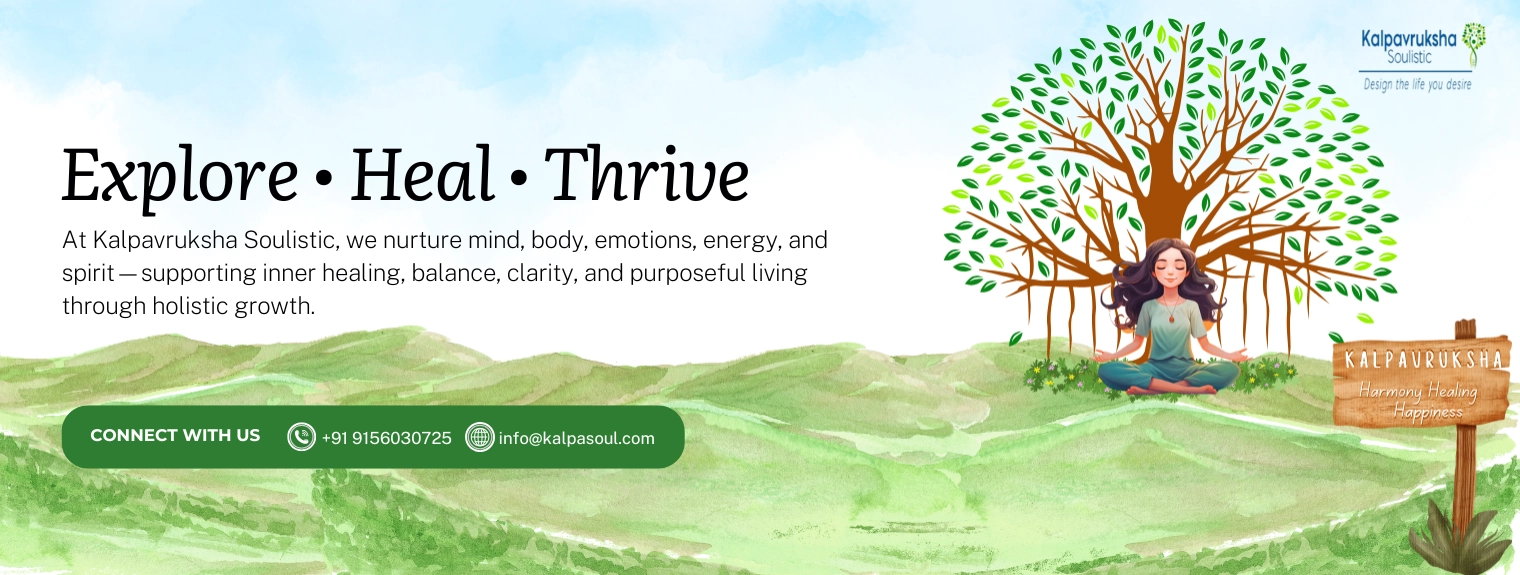 Kalpavruksha
Soulistic
Design the life you desire

Explore • Heal • Thrive

At Kalpavruksha Soulistic, we nurture mind, body, emotions, energy, and spirit — supporting inner healing, balance, clarity, and purposeful living through holistic growth.

CONNECT WITH US +91 9156030725 info@kalpasoul.com

KALPAVRUKSHA
Harmony Healing Happiness